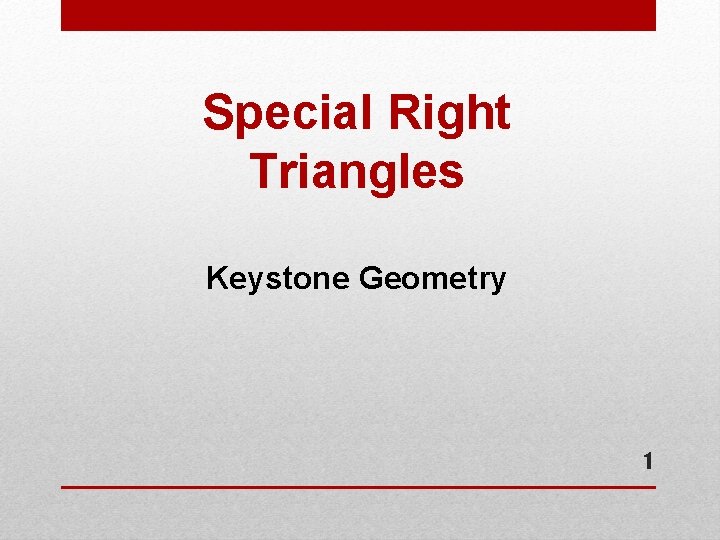 Special Right Triangles

Keystone Geometry

1